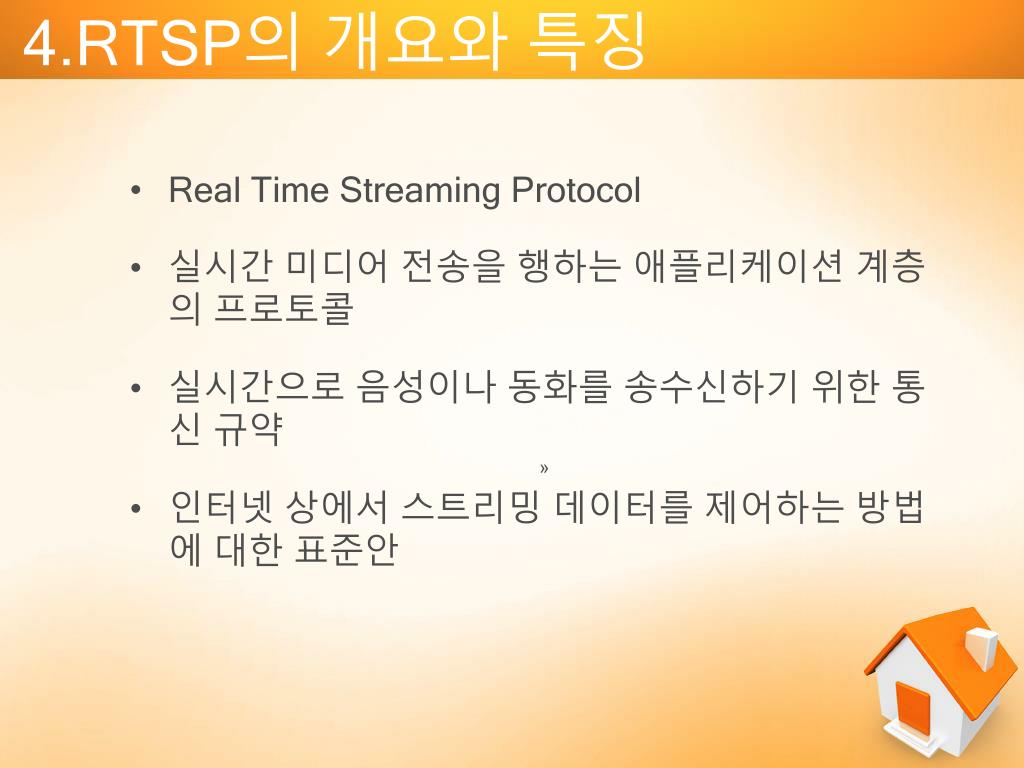 4.RTSP의 개요와 특징

• Real Time Streaming Protocol

• 실시간 미디어 전송을 행하는 애플리케이션 계층의 프로토콜

• 실시간으로 음성이나 동화를 송수신하기 위한 통신 규약

»

• 인터넷 상에서 스트리밍 데이터를 제어하는 방법에 대한 표준안